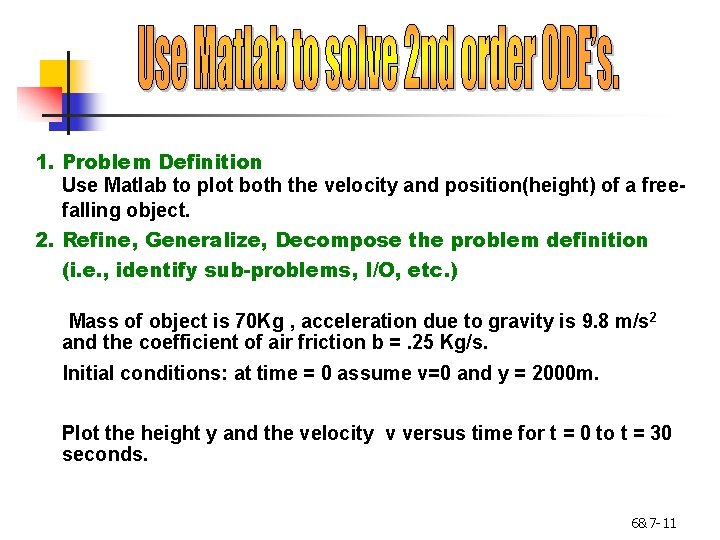 Use Matlab to solve 2nd order ODE's.

1. Problem Definition
Use Matlab to plot both the velocity and position(height) of a free-falling object.

2. Refine, Generalize, Decompose the problem definition (i.e., identify sub-problems, I/O, etc.)

Mass of object is 70Kg , acceleration due to gravity is 9.8 m/s$^2$ and the coefficient of air friction b = .25 Kg/s.

Initial conditions: at time = 0 assume v=0 and y = 2000m.

Plot the height y and the velocity v versus time for t = 0 to t = 30 seconds.

6&7-11